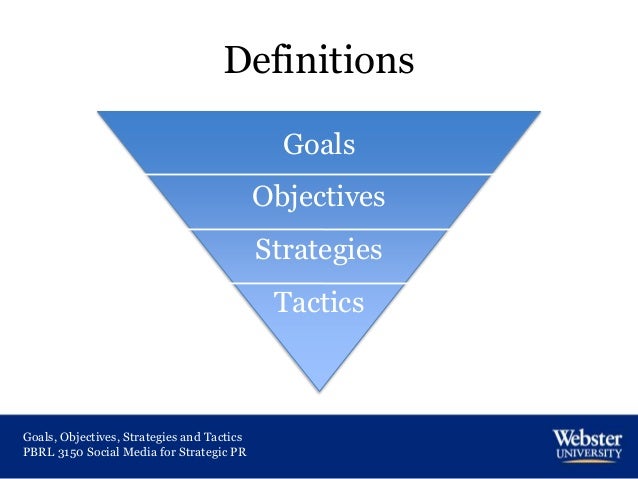 Definitions

Goals

Objectives

Strategies

Tactics

Goals, Objectives, Strategies and Tactics
PBRL 3150 Social Media for Strategic PR

Webster
UNIVERSITY